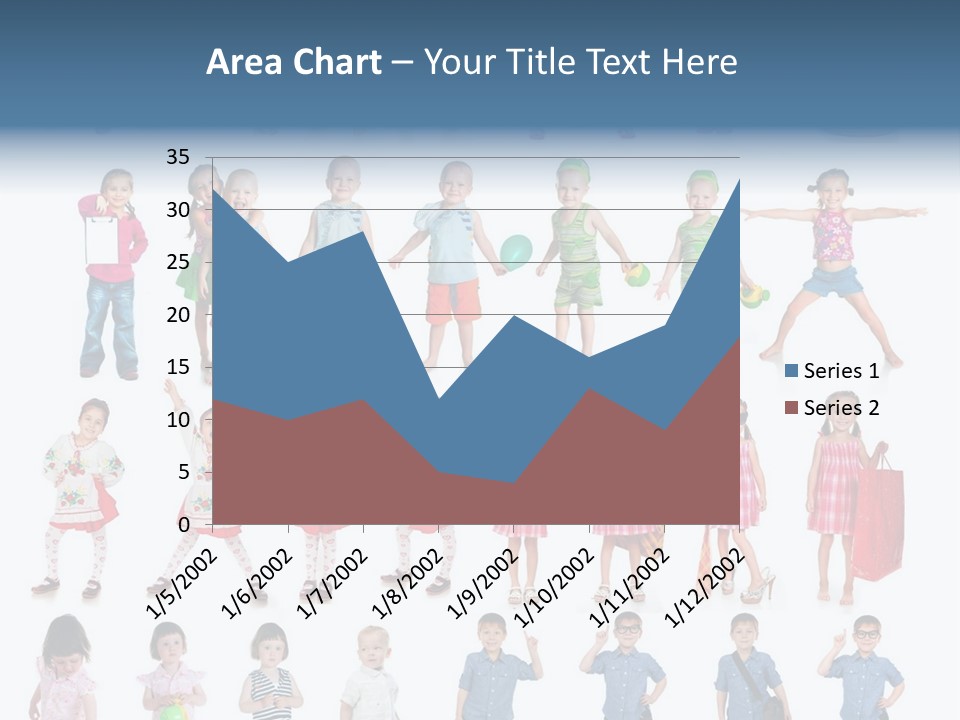 Area Chart – Your Title Text Here

35
30
25
20
15
10
5
0

1/5/2002
1/6/2002
1/7/2002
1/8/2002
1/9/2002
1/10/2002
1/11/2002
1/12/2002

Series 1
Series 2